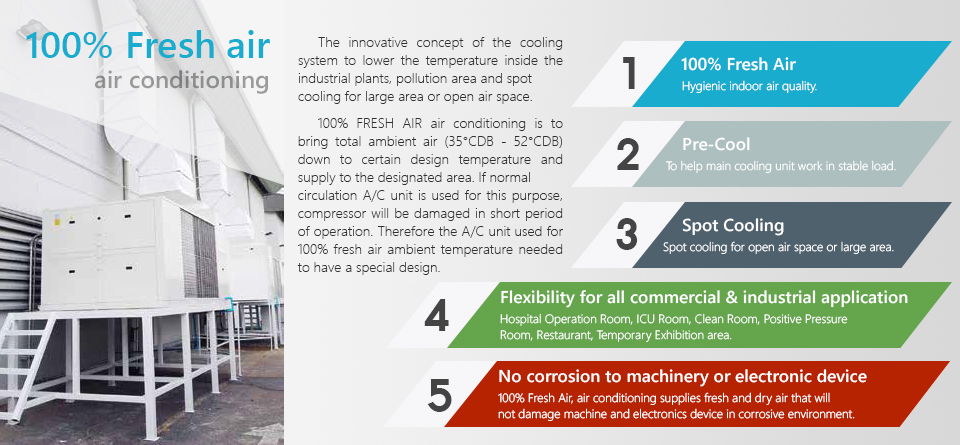 100% Fresh air
air conditioning

The innovative concept of the cooling system to lower the temperature inside the industrial plants, pollution area and spot cooling for large area or open air space.

100% FRESH AIR air conditioning is to bring total ambient air (35°CDB - 52°CDB) down to certain design temperature and supply to the designated area. If normal circulation A/C unit is used for this purpose, compressor will be damaged in short period of operation. Therefore the A/C unit used for 100% fresh air ambient temperature needed to have a special design.

1
100% Fresh Air
Hygienic indoor air quality.

2
Pre-Cool
To help main cooling unit work in stable load.

3
Spot Cooling
Spot cooling for open air space or large area.

4
Flexibility for all commercial & industrial application
Hospital Operation Room, ICU Room, Clean Room, Positive Pressure Room, Restaurant, Temporary Exhibition area.

5
No corrosion to machinery or electronic device
100% Fresh Air, air conditioning supplies fresh and dry air that will not damage machine and electronics device in corrosive environment.